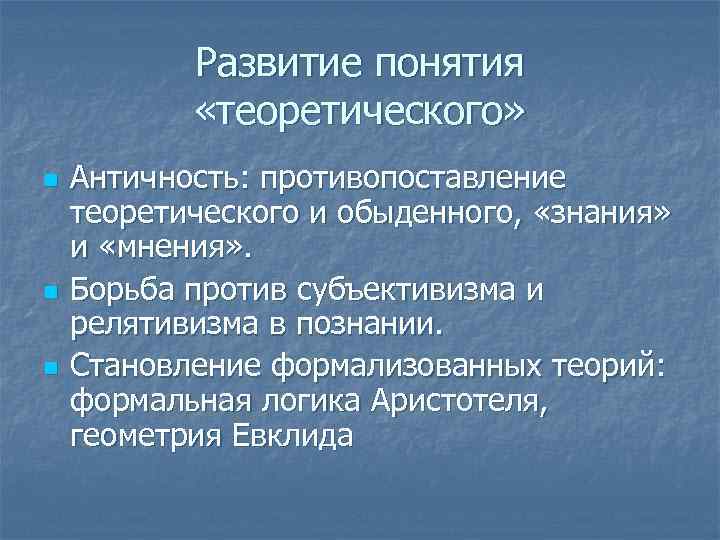 Развитие понятия «теоретического»

Античность: противопоставление теоретического и обыденного, «знания» и «мнения».

Борьба против субъективизма и релятивизма в познании.

Становление формализованных теорий: формальная логика Аристотеля, геометрия Евклида